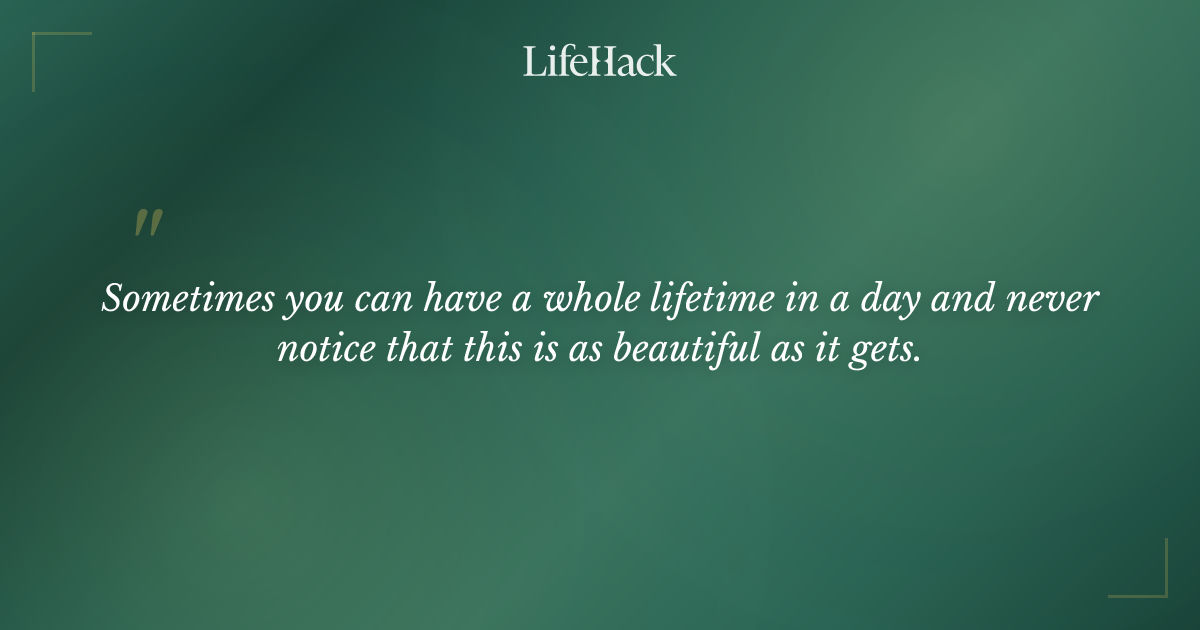 LifeHack

"

Sometimes you can have a whole lifetime in a day and never notice that this is as beautiful as it gets.